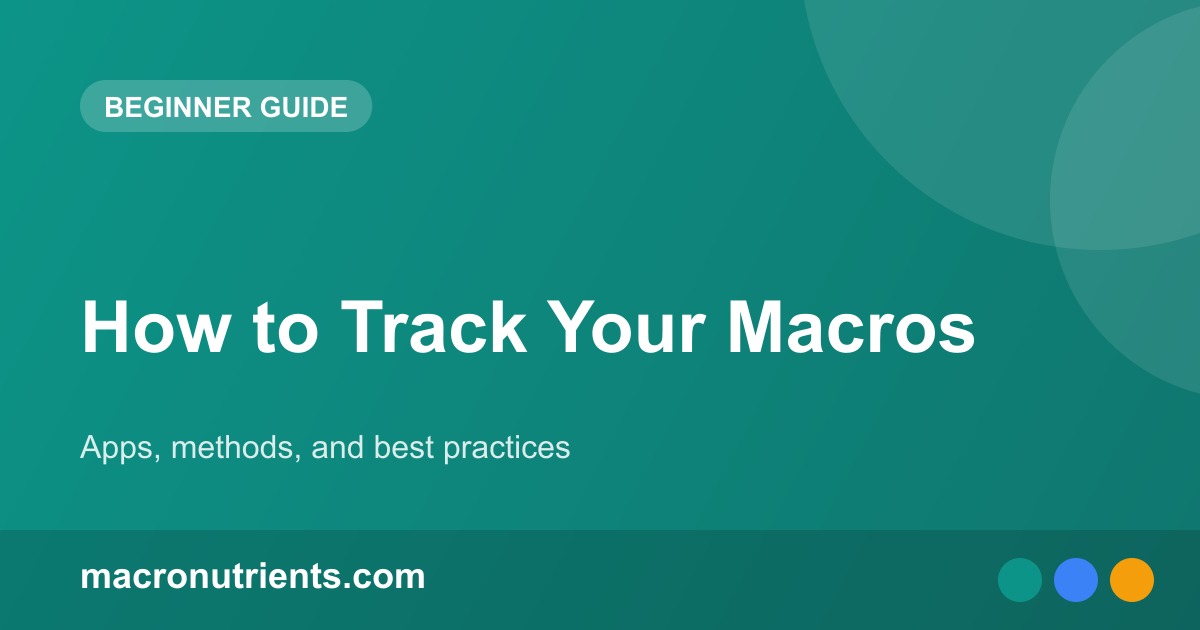 BEGINNER GUIDE

How to Track Your Macros

Apps, methods, and best practices

macronutrients.com